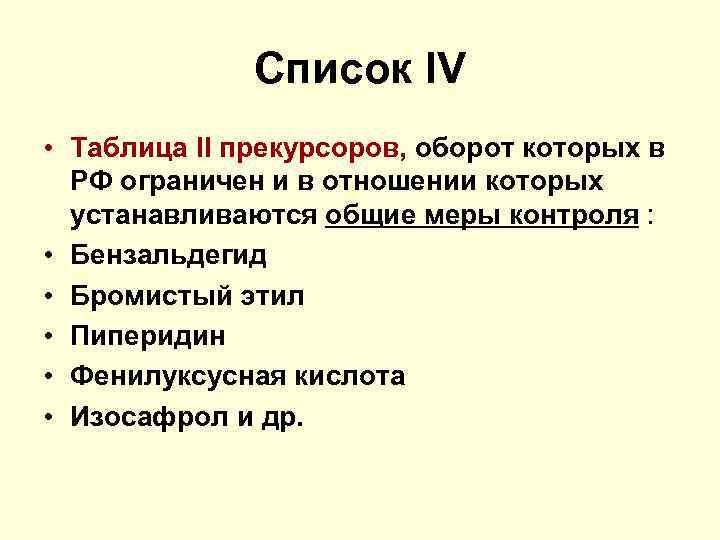 Список IV

• Таблица II прекурсоров, оборот которых в РФ ограничен и в отношении которых устанавливаются общие меры контроля :
• Бензальдегид
• Бромистый этил
• Пиперидин
• Фенилуксусная кислота
• Изосафрол и др.